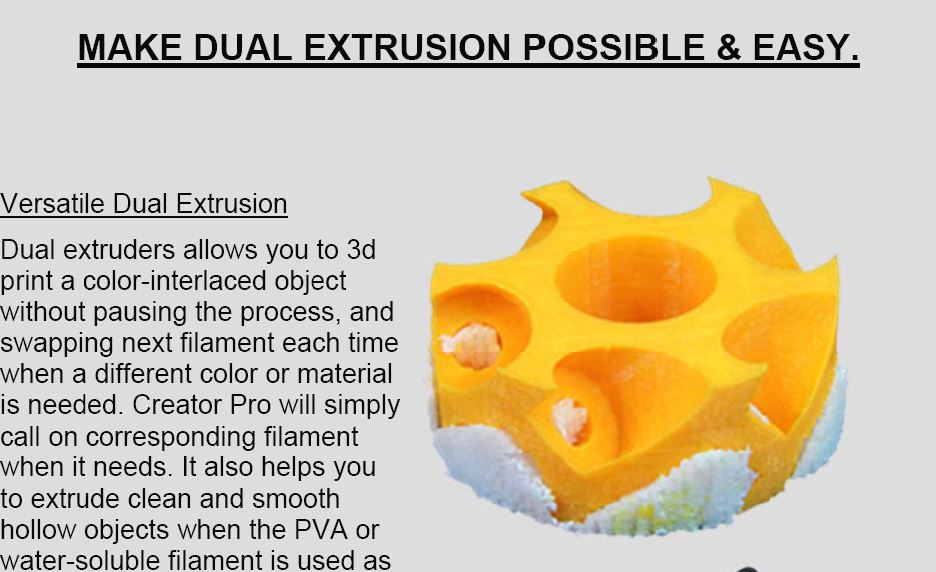 MAKE DUAL EXTRUSION POSSIBLE & EASY.

Versatile Dual Extrusion

Dual extruders allows you to 3d print a color-interlaced object without pausing the process, and swapping next filament each time when a different color or material is needed. Creator Pro will simply call on corresponding filament when it needs. It also helps you to extrude clean and smooth hollow objects when the PVA or water-soluble filament is used as